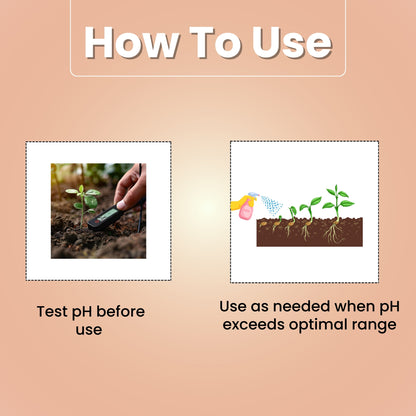 How To Use

Test pH before use

Use as needed when pH exceeds optimal range